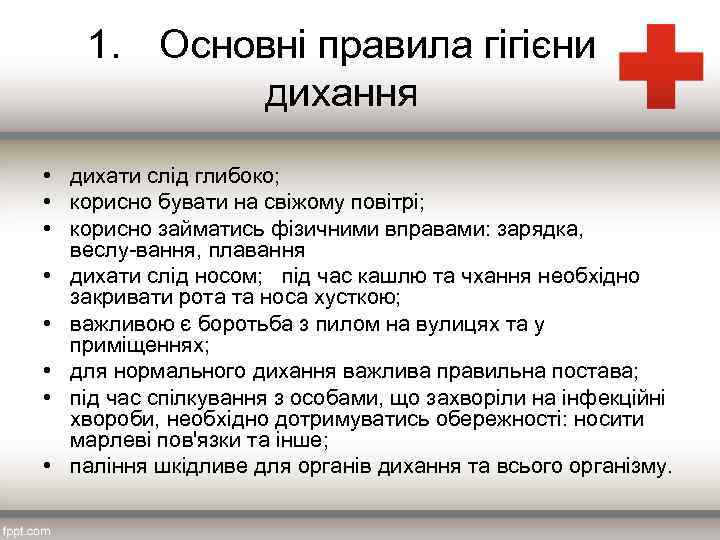 1. Основні правила гігієни дихання

• дихати слід глибоко;
• корисно бувати на свіжому повітрі;
• корисно займатись фізичними вправами: зарядка, веслу-вання, плавання
• дихати слід носом; під час кашлю та чхання необхідно закривати рота та носа хусткою;
• важливою є боротьба з пилом на вулицях та у приміщеннях;
• для нормального дихання важлива правильна постава;
• під час спілкування з особами, що захворіли на інфекційні хвороби, необхідно дотримуватись обережності: носити марлеві пов'язки та інше;
• паління шкідливе для органів дихання та всього організму.

fppt.com